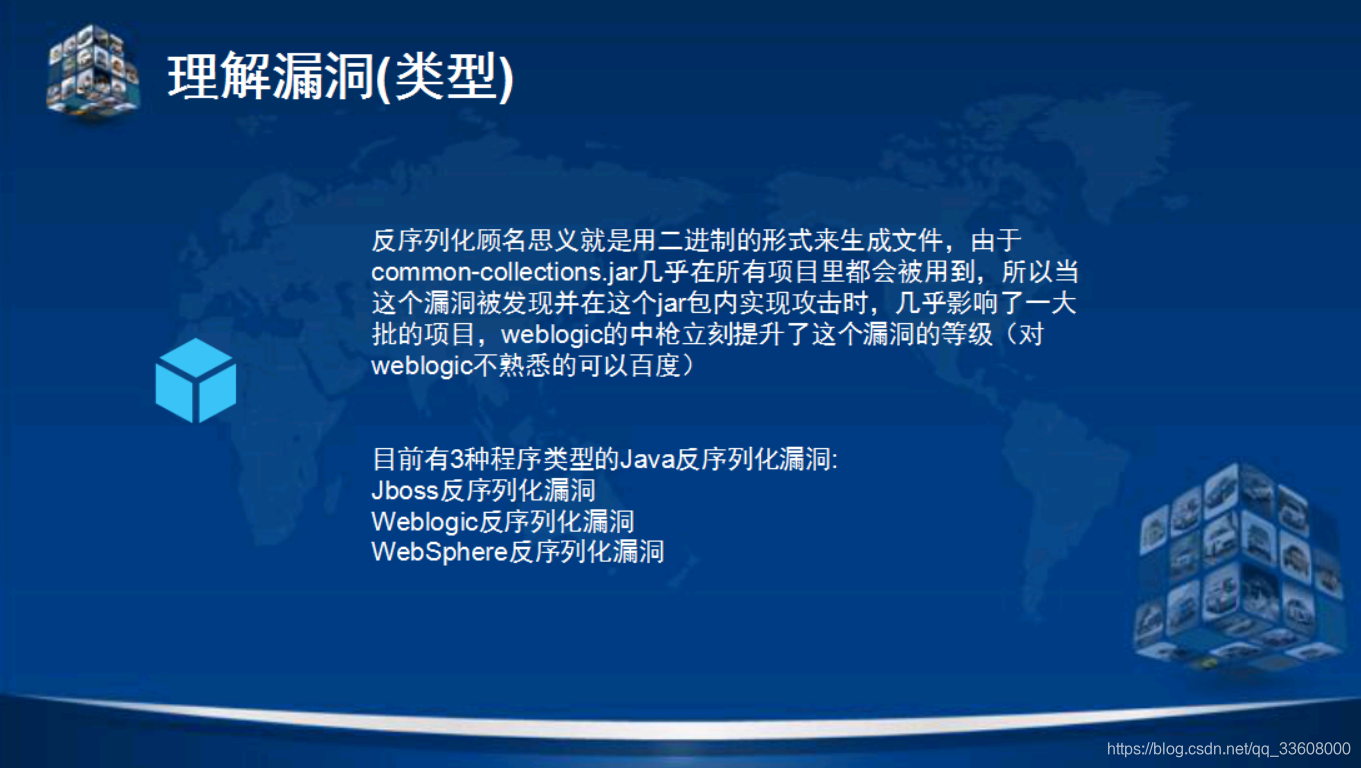 理解漏洞(类型)

反序列化顾名思义就是用二进制的形式来生成文件，由于common-collections.jar几乎在所有项目里都会被用到，所以当这个漏洞被发现并在这个jar包内实现攻击时，几乎影响了一大批的项目，weblogic的中枪立刻提升了这个漏洞的等级（对weblogic不熟悉的可以百度）

目前有3种程序类型的Java反序列化漏洞:
Jboss反序列化漏洞
Weblogic反序列化漏洞
WebSphere反序列化漏洞

https://blog.csdn.net/qq_33608000